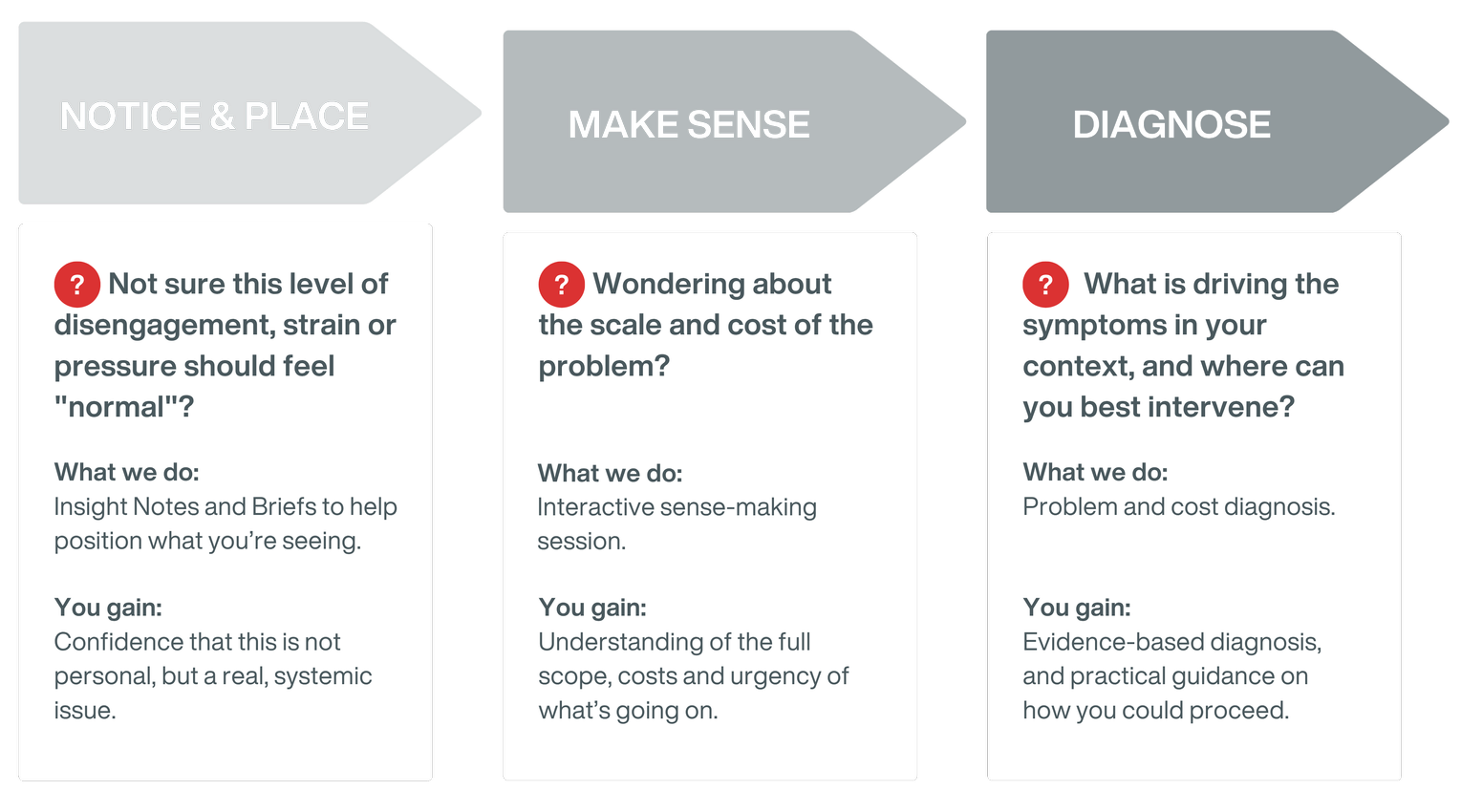 NOTICE & PLACE

? Not sure this level of disengagement, strain or pressure should feel "normal"?

What we do:
Insight Notes and Briefs to help position what you're seeing.

You gain:
Confidence that this is not personal, but a real, systemic issue.

MAKE SENSE

? Wondering about the scale and cost of the problem?

What we do:
Interactive sense-making session.

You gain:
Understanding of the full scope, costs and urgency of what's going on.

DIAGNOSE

? What is driving the symptoms in your context, and where can you best intervene?

What we do:
Problem and cost diagnosis.

You gain:
Evidence-based diagnosis, and practical guidance on how you could proceed.